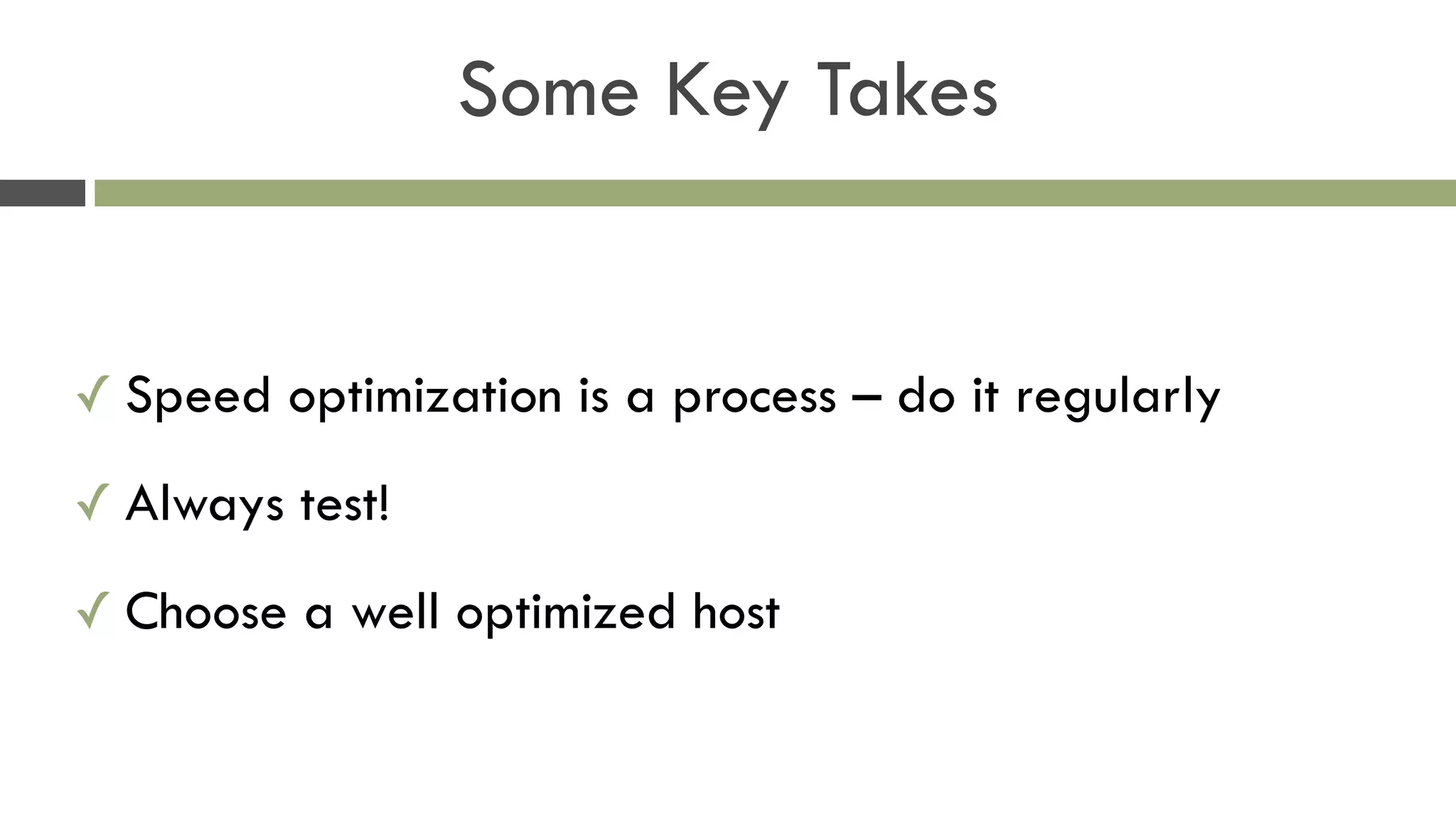 Some Key Takes

✓ Speed optimization is a process – do it regularly

✓ Always test!

✓ Choose a well optimized host